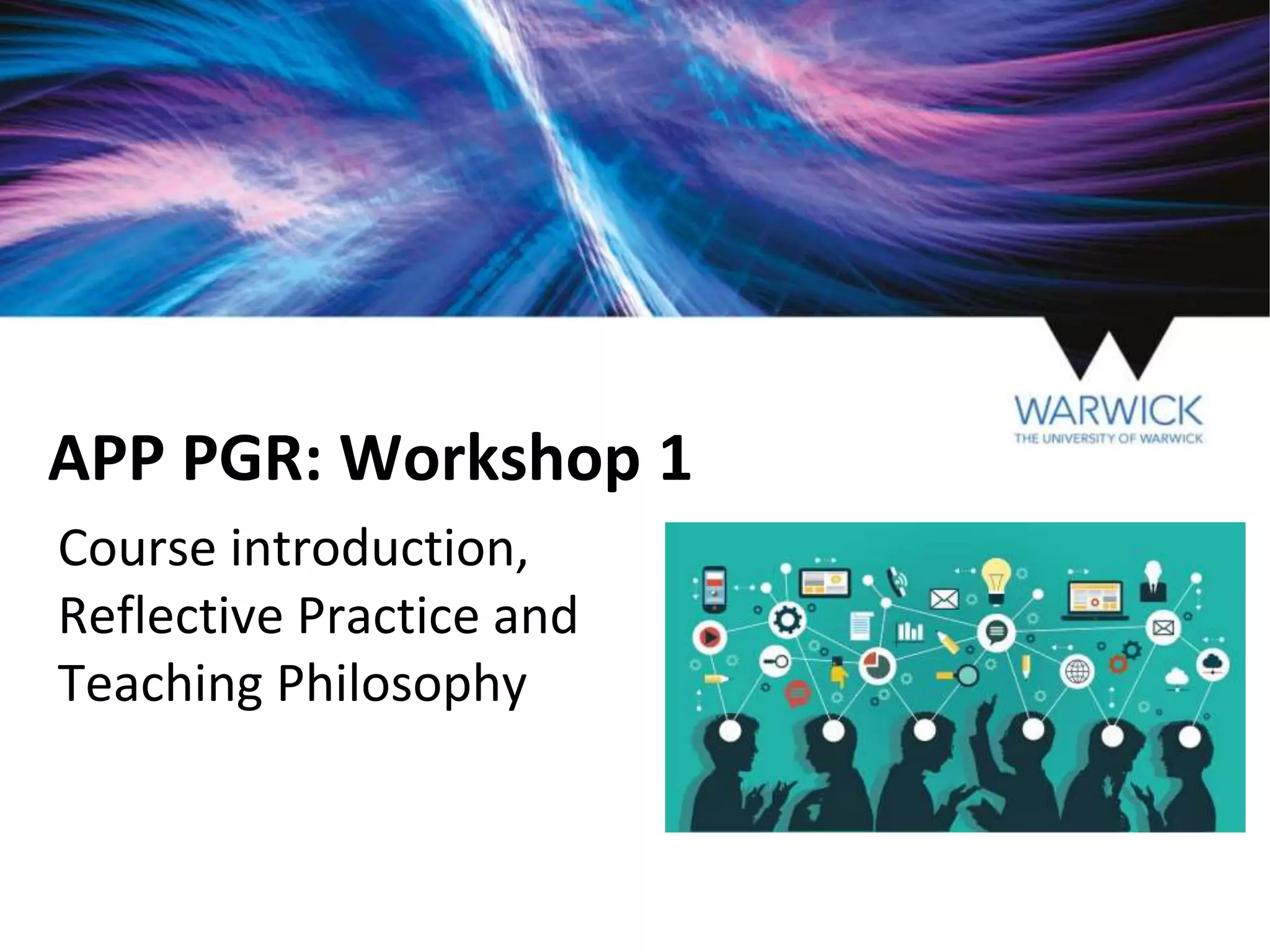 WARWICK
THE UNIVERSITY OF WARWICK

APP PGR: Workshop 1

Course introduction, Reflective Practice and Teaching Philosophy